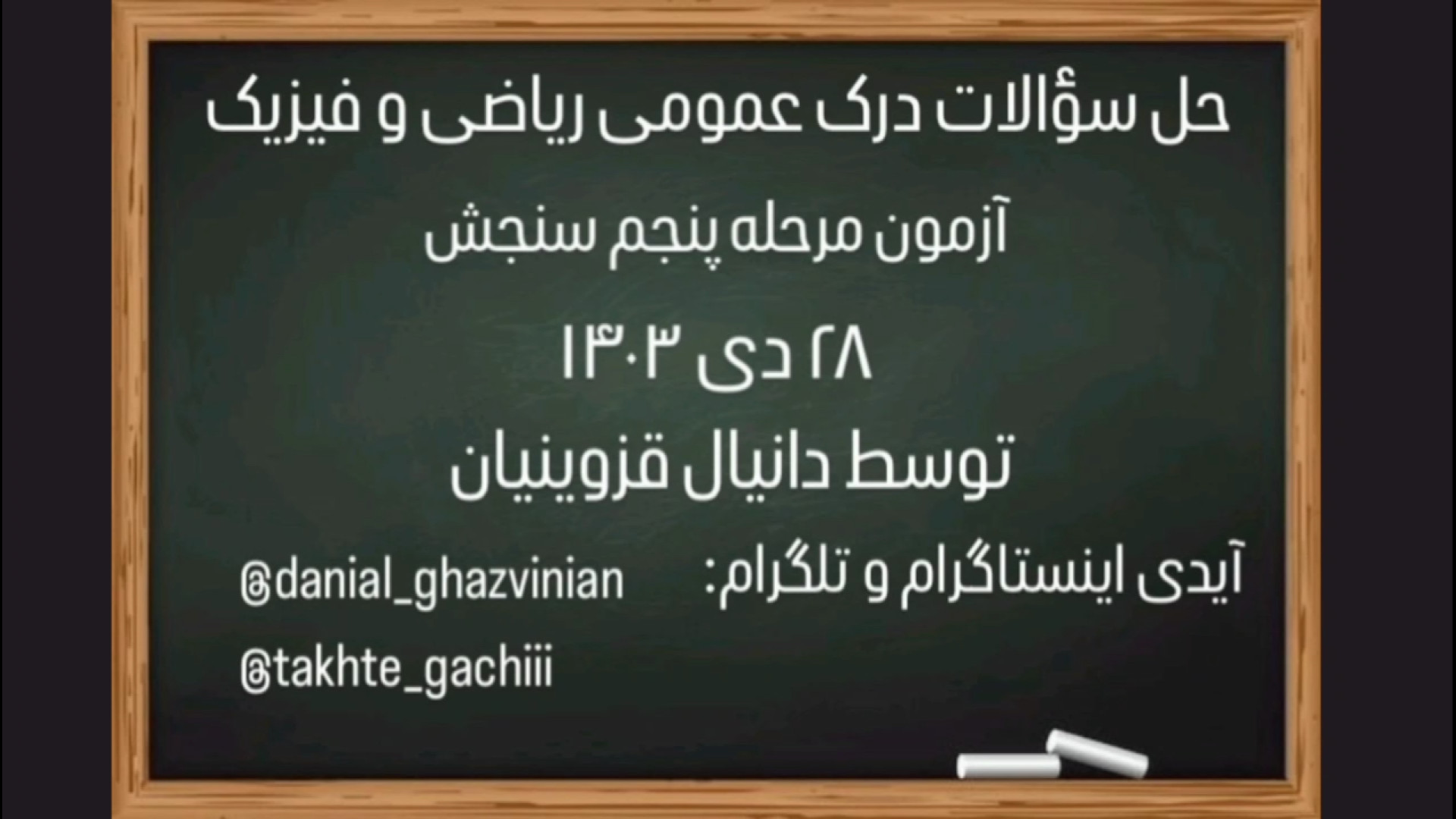 حل سؤالات درک عمومی ریاضی و فیزیک

آزمون مرحله پنجم سنجش

۲۸ دی ۱۴۰۳

توسط دانیال قزوینیان

آیدی اینستاگرام و تلگرام:
@danial_ghazvinian

@takhte_gachiii